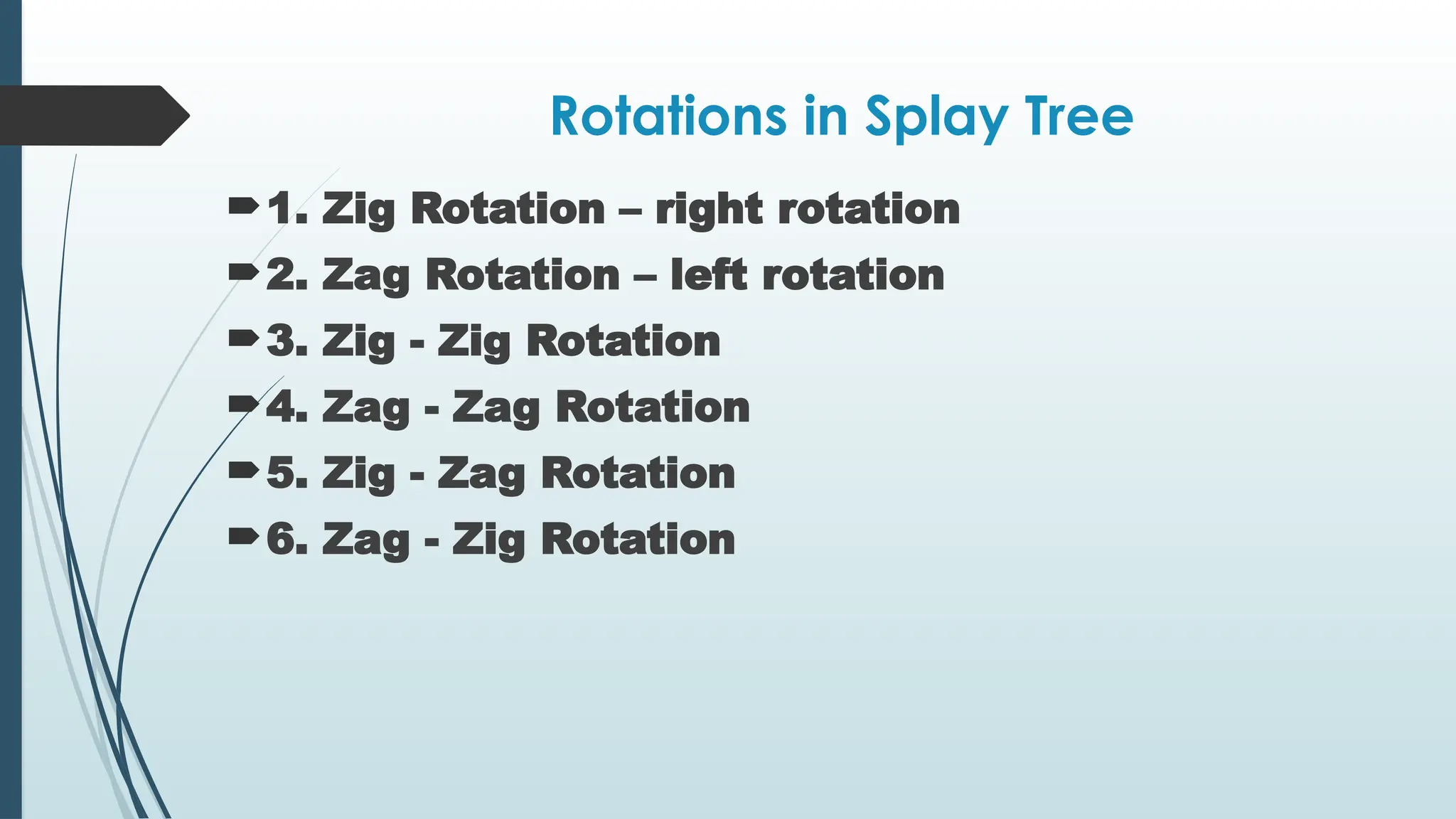 Rotations in Splay Tree

1. Zig Rotation – right rotation
2. Zag Rotation – left rotation
3. Zig - Zig Rotation
4. Zag - Zag Rotation
5. Zig - Zag Rotation
6. Zag - Zig Rotation